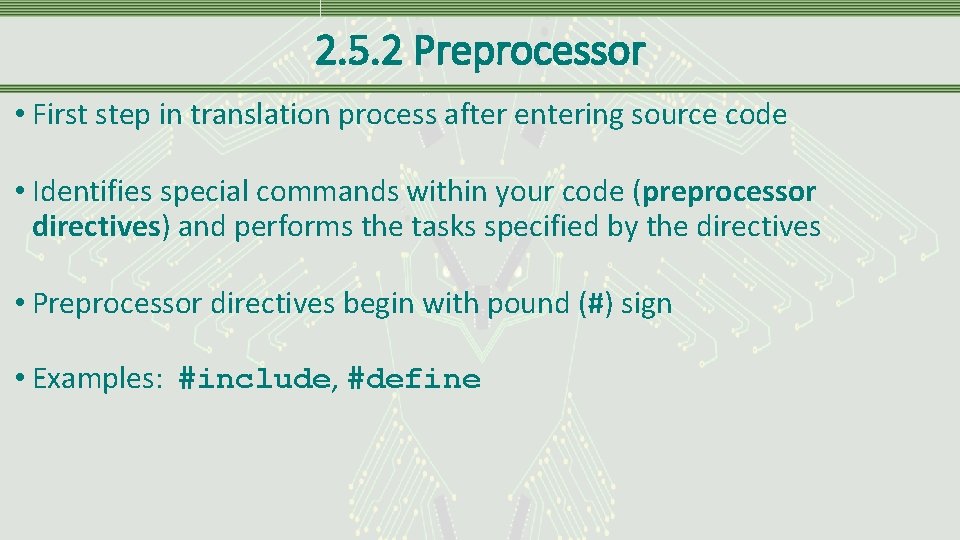 2.5.2 Preprocessor

• First step in translation process after entering source code

• Identifies special commands within your code (preprocessor directives) and performs the tasks specified by the directives

• Preprocessor directives begin with pound (#) sign

• Examples: #include, #define